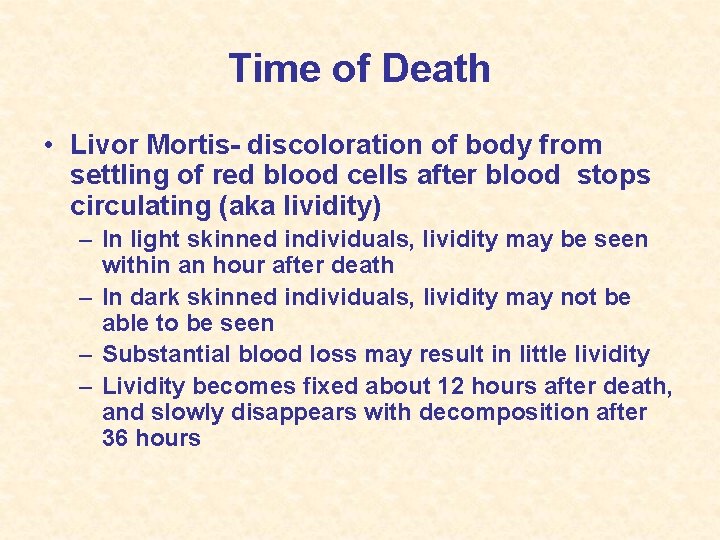 Time of Death

• Livor Mortis- discoloration of body from settling of red blood cells after blood stops circulating (aka lividity)
– In light skinned individuals, lividity may be seen within an hour after death
– In dark skinned individuals, lividity may not be able to be seen
– Substantial blood loss may result in little lividity
– Lividity becomes fixed about 12 hours after death, and slowly disappears with decomposition after 36 hours